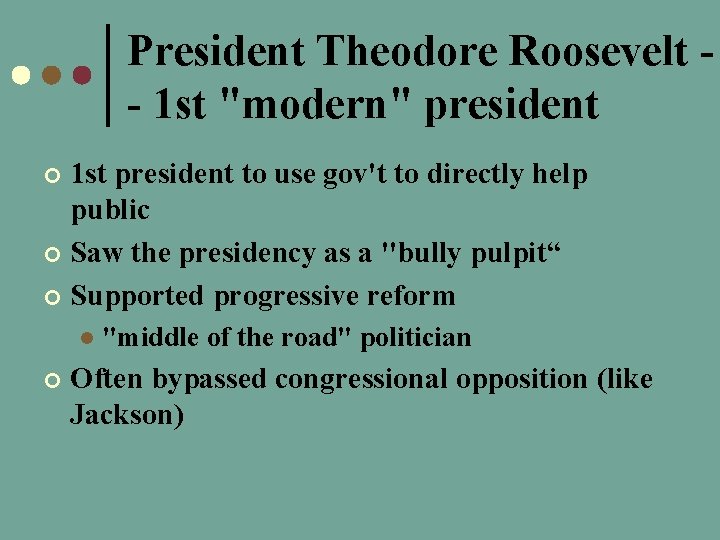 President Theodore Roosevelt -- 1st "modern" president

1st president to use gov't to directly help public

Saw the presidency as a "bully pulpit“

Supported progressive reform

"middle of the road" politician

Often bypassed congressional opposition (like Jackson)